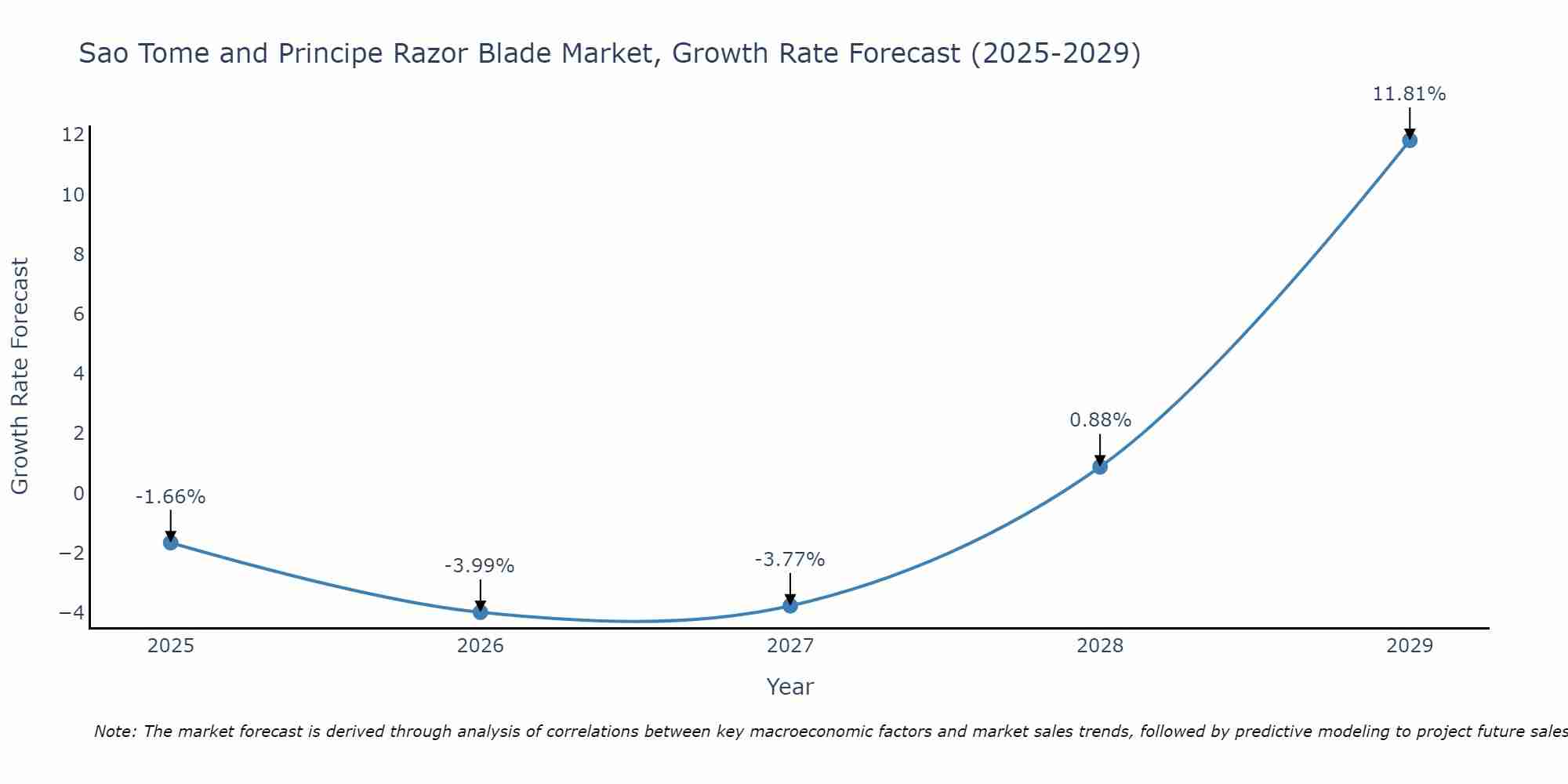 Sao Tome and Principe Razor Blade Market, Growth Rate Forecast (2025-2029)

Growth Rate Forecast

12
10
8
6
4
2
0
−2
−4

-1.66%
-3.99%
-3.77%
0.88%
11.81%

2025
2026
2027
2028
2029

Year

Note: The market forecast is derived through analysis of correlations between key macroeconomic factors and market sales trends, followed by predictive modeling to project future sales